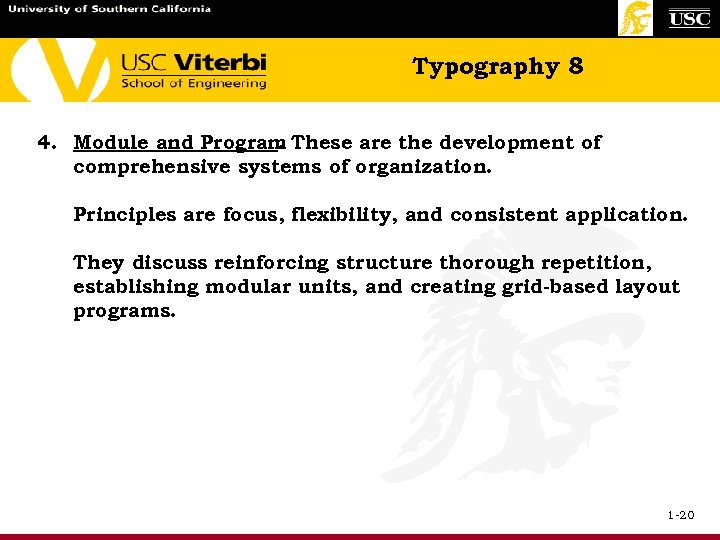 University of Southern California

USC

USC Viterbi
School of Engineering

Typography 8

4. Module and Program These are the development of comprehensive systems of organization.

Principles are focus, flexibility, and consistent application.

They discuss reinforcing structure thorough repetition, establishing modular units, and creating grid-based layout programs.

1-20